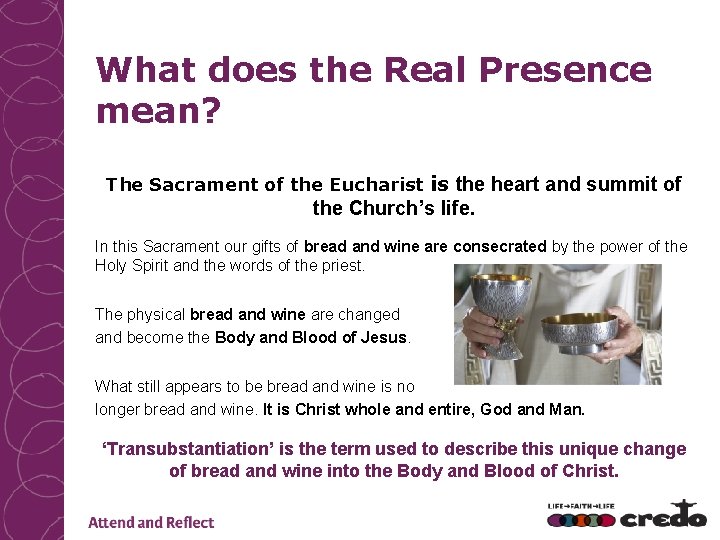 What does the Real Presence mean?

The Sacrament of the Eucharist is the heart and summit of the Church's life.

In this Sacrament our gifts of bread and wine are consecrated by the power of the Holy Spirit and the words of the priest.

The physical bread and wine are changed and become the Body and Blood of Jesus.

What still appears to be bread and wine is no longer bread and wine. It is Christ whole and entire, God and Man.

'Transubstantiation' is the term used to describe this unique change of bread and wine into the Body and Blood of Christ.

Attend and Reflect

LIFE→FAITH→LIFE credo